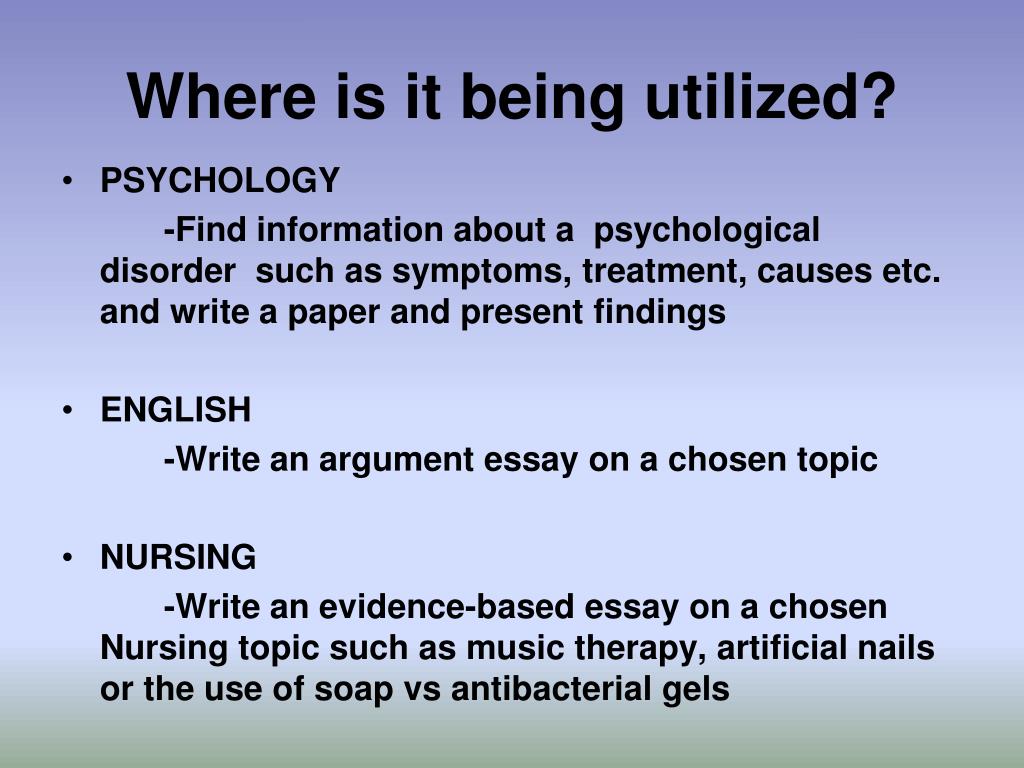 Where is it being utilized?

• PSYCHOLOGY

-Find information about a psychological disorder such as symptoms, treatment, causes etc. and write a paper and present findings

• ENGLISH

-Write an argument essay on a chosen topic

• NURSING

-Write an evidence-based essay on a chosen Nursing topic such as music therapy, artificial nails or the use of soap vs antibacterial gels